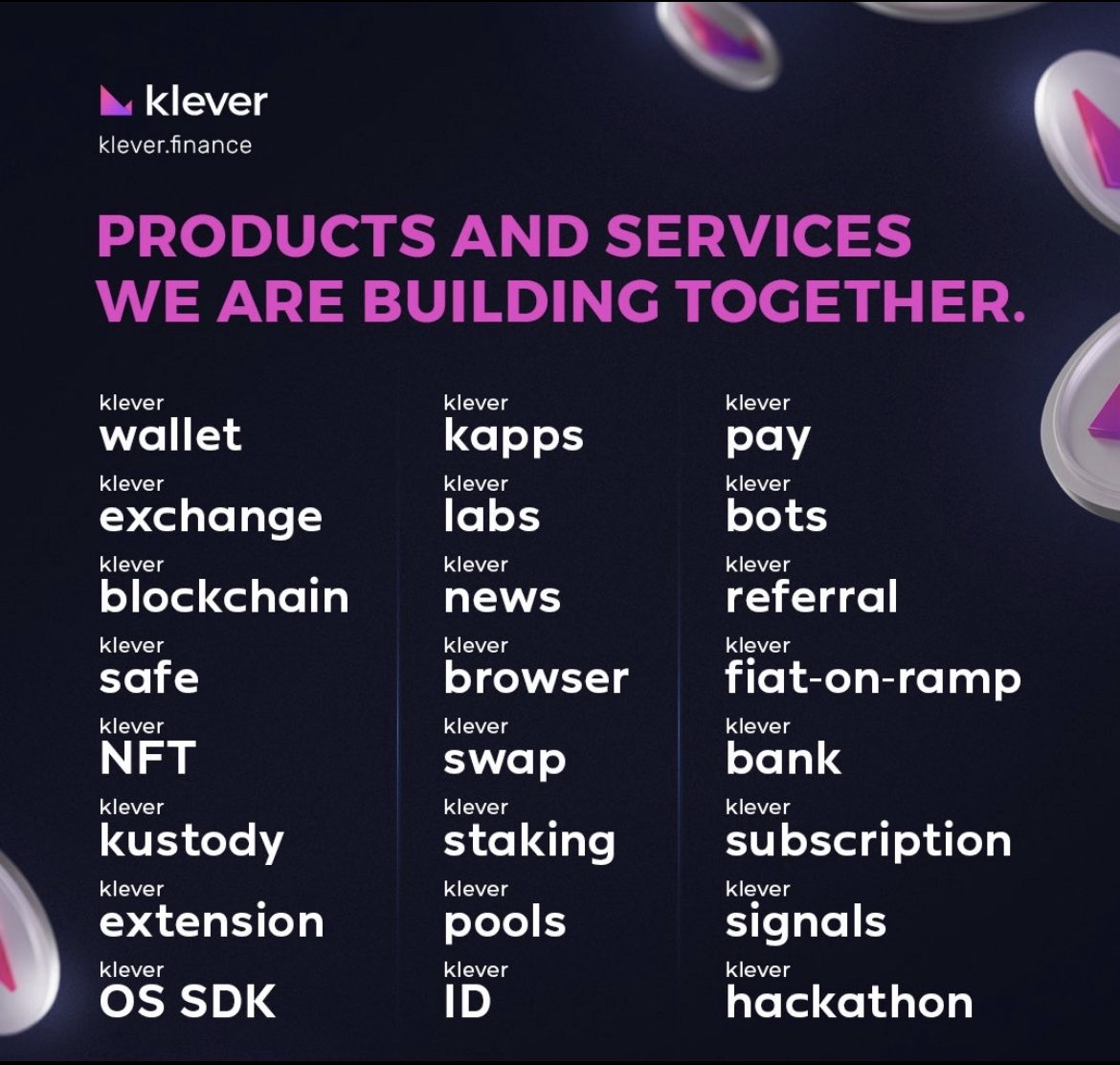 klever
klever.finance

PRODUCTS AND SERVICES WE ARE BUILDING TOGETHER.

klever
wallet

klever
exchange

klever
blockchain

klever
safe

klever
NFT

klever
kustody

klever
extension

klever
OS SDK

klever
kapps

klever
labs

klever
news

klever
browser

klever
swap

klever
staking

klever
pools

klever
ID

klever
pay

klever
bots

klever
referral

klever
fiat-on-ramp

klever
bank

klever
subscription

klever
signals

klever
hackathon